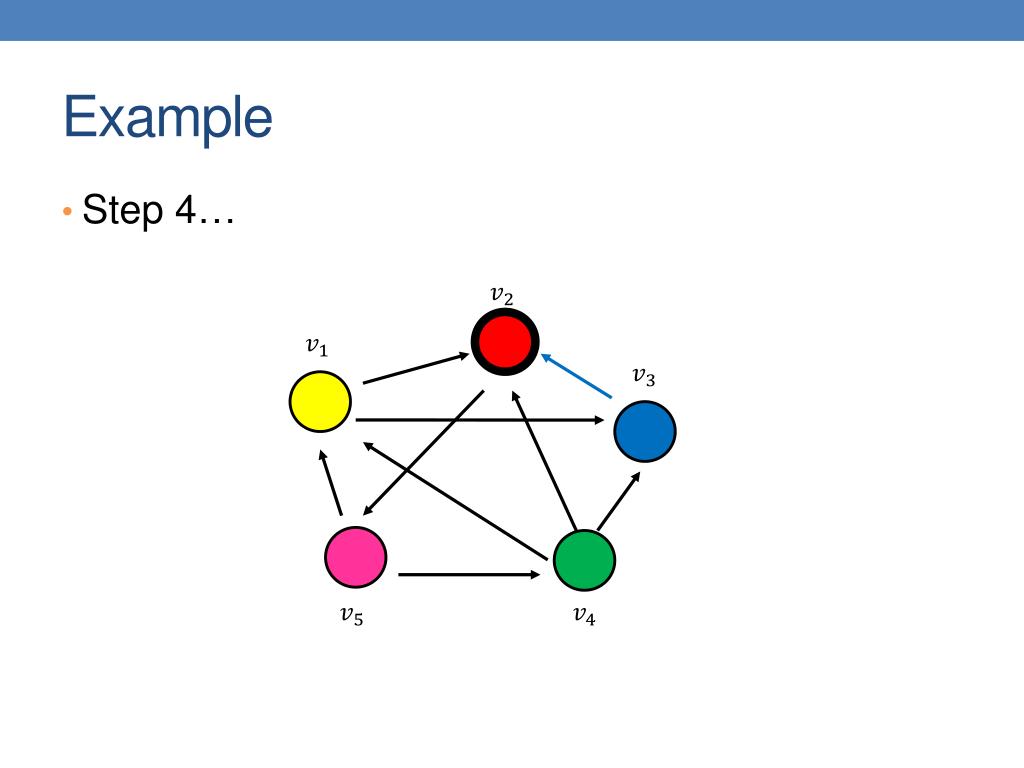 Example

• Step 4…

$v_2$

$v_1$

$v_3$

$v_5$

$v_4$